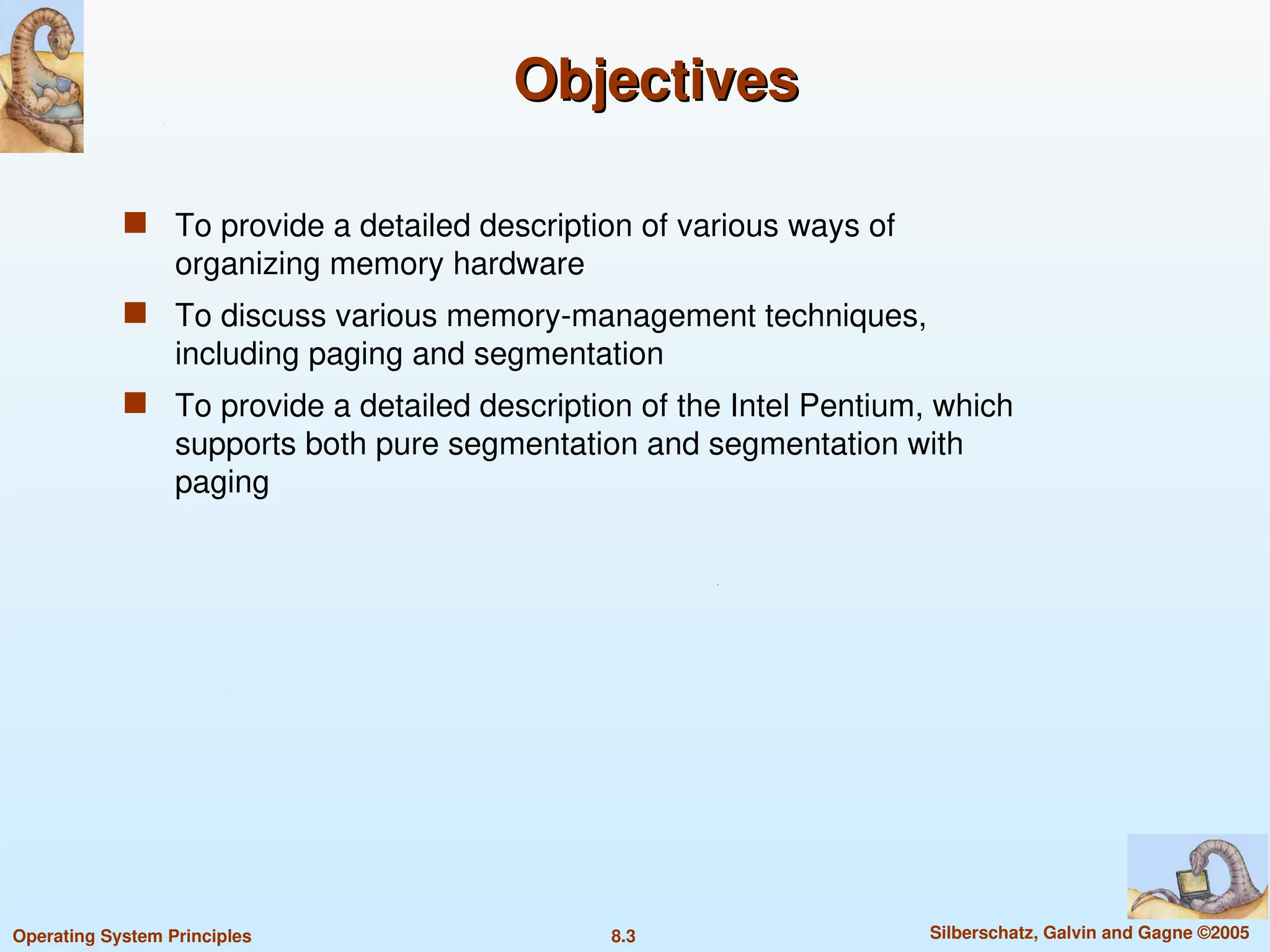 Objectives

■ To provide a detailed description of various ways of organizing memory hardware

■ To discuss various memory-management techniques, including paging and segmentation

■ To provide a detailed description of the Intel Pentium, which supports both pure segmentation and segmentation with paging

Operating System Principles
8.3
Silberschatz, Galvin and Gagne ©2005